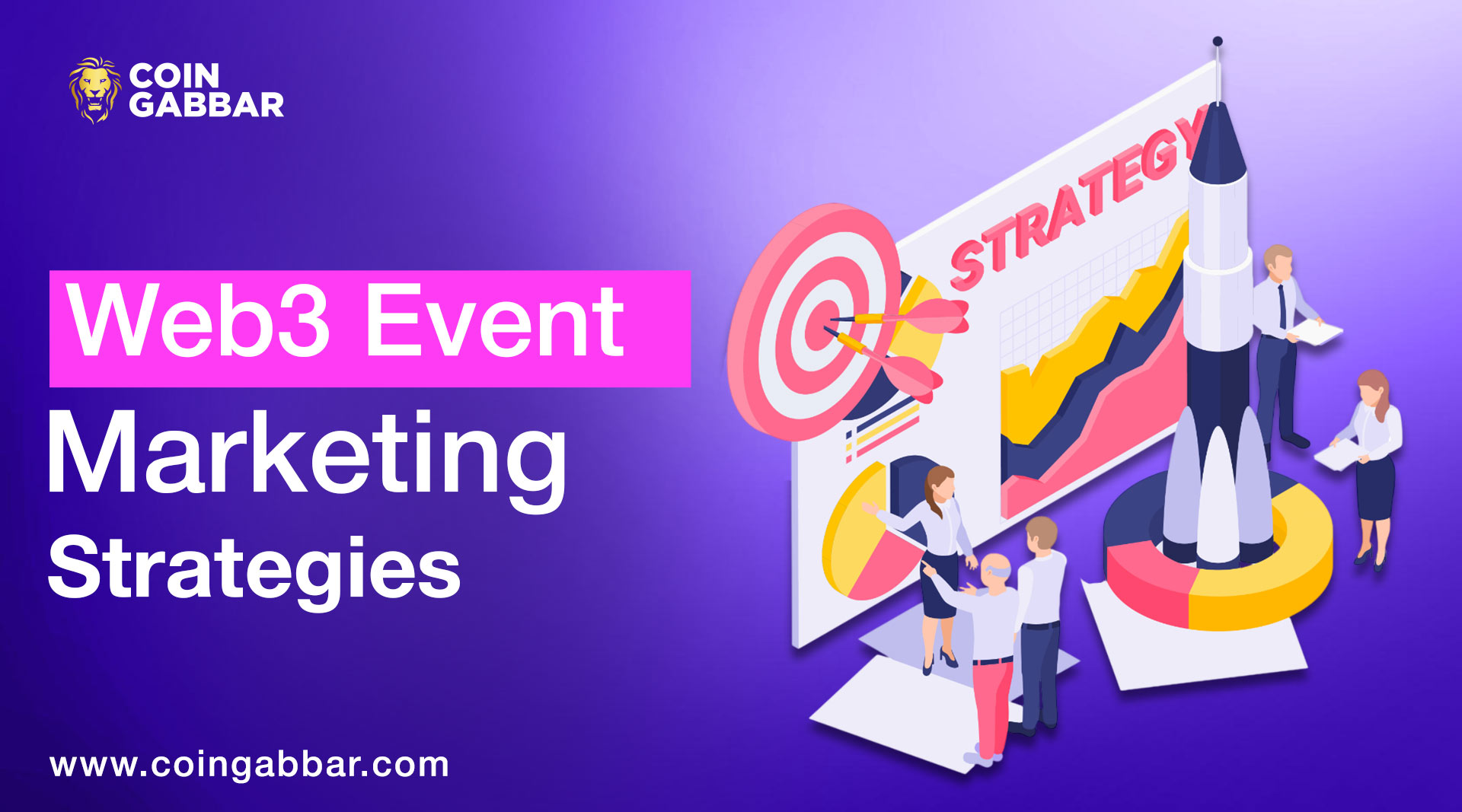 COIN GABBAR

Web3 Event Marketing Strategies

STRATEGY

www.coingabbar.com